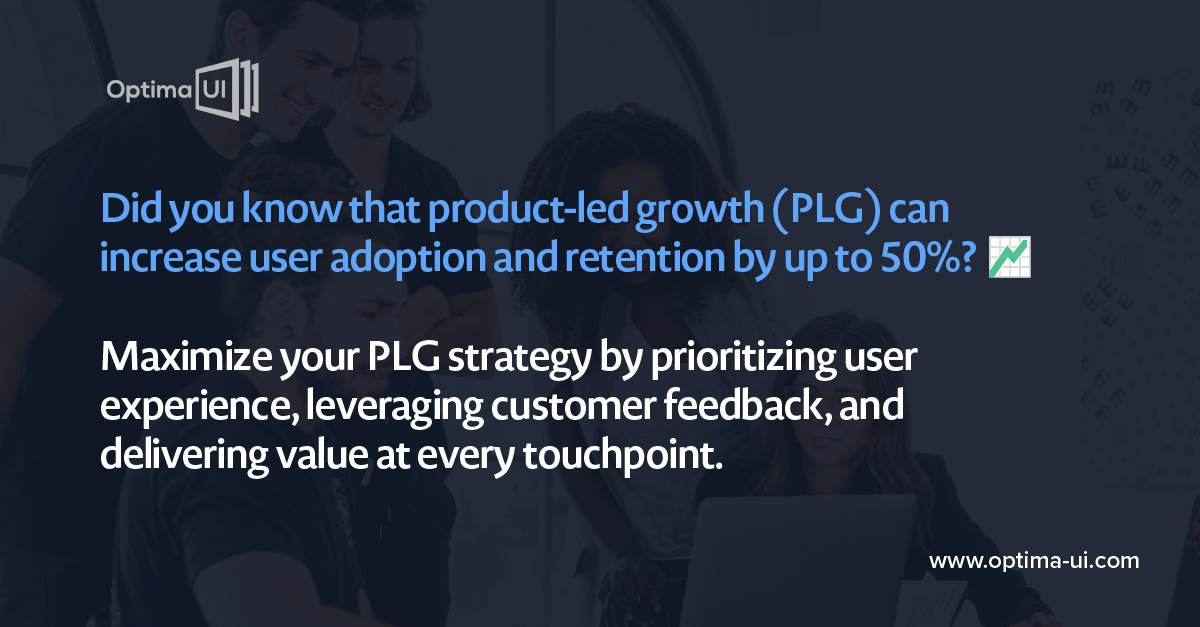 Optima UI

Did you know that product-led growth (PLG) can increase user adoption and retention by up to 50%? 📈

Maximize your PLG strategy by prioritizing user experience, leveraging customer feedback, and delivering value at every touchpoint.

www.optima-ui.com